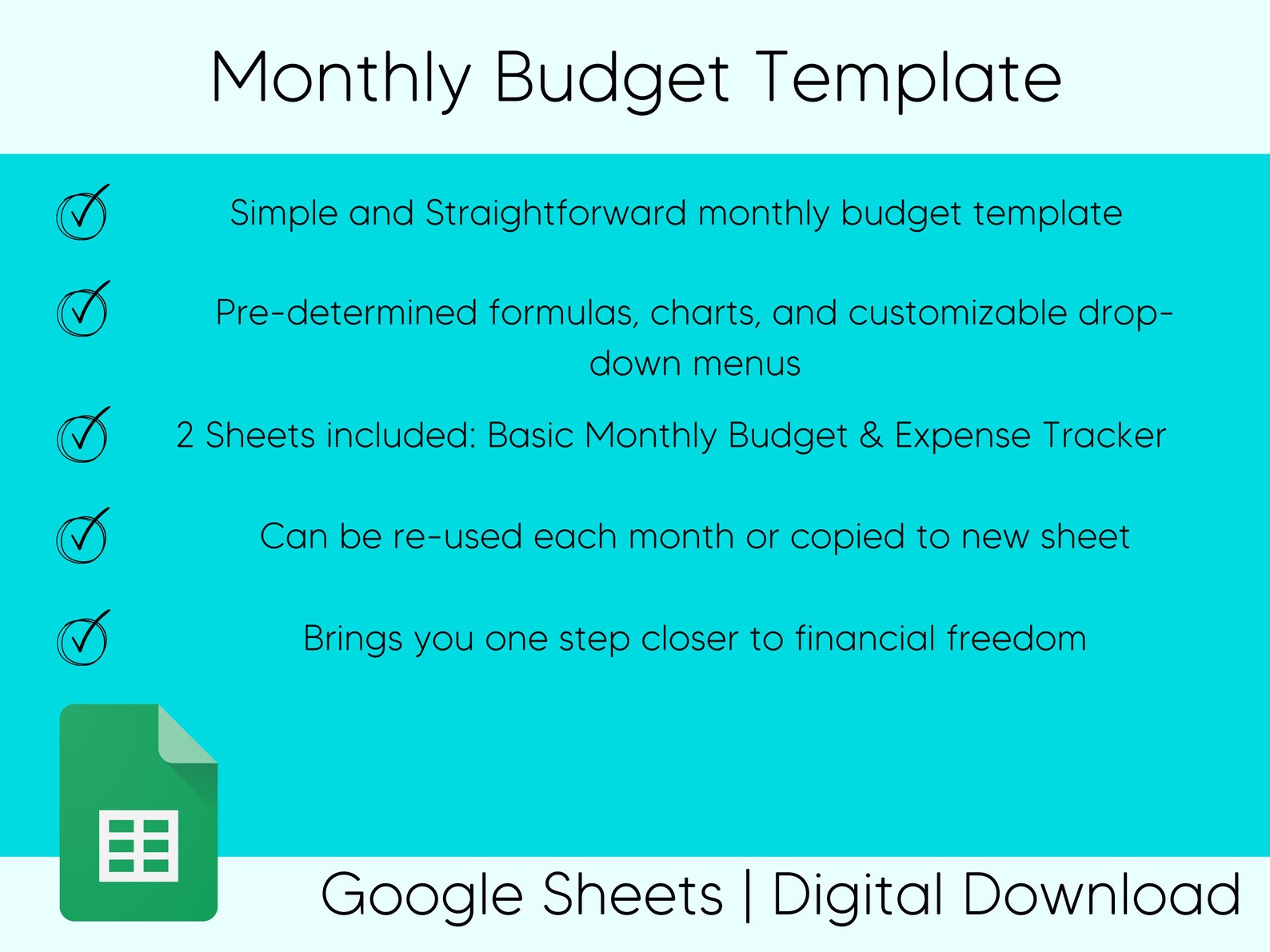 Monthly Budget Template

Simple and Straightforward monthly budget template

Pre-determined formulas, charts, and customizable drop-down menus

2 Sheets included: Basic Monthly Budget & Expense Tracker

Can be re-used each month or copied to new sheet

Brings you one step closer to financial freedom

Google Sheets | Digital Download